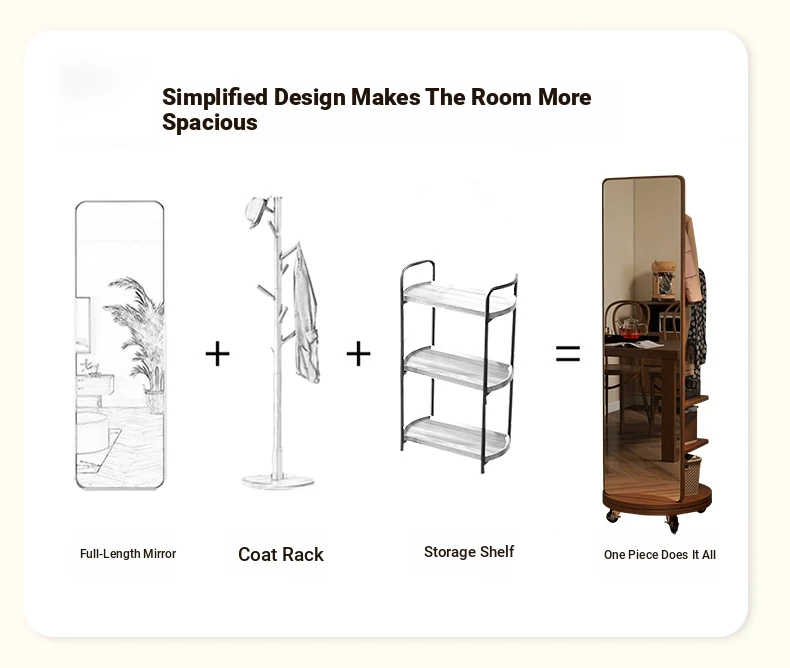 Simplified Design Makes The Room More Spacious

+ + =

Full-Length Mirror

Coat Rack

Storage Shelf

One Piece Does It All